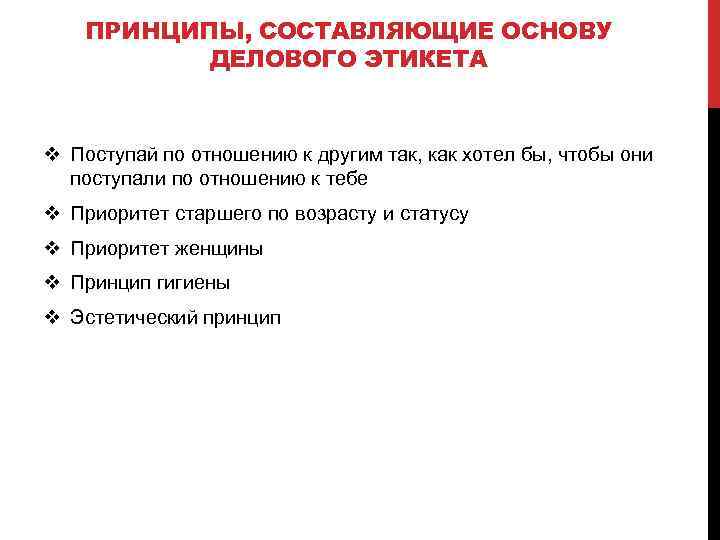 ПРИНЦИПЫ, СОСТАВЛЯЮЩИЕ ОСНОВУ ДЕЛОВОГО ЭТИКЕТА

❖ Поступай по отношению к другим так, как хотел бы, чтобы они поступали по отношению к тебе

❖ Приоритет старшего по возрасту и статусу

❖ Приоритет женщины

❖ Принцип гигиены

❖ Эстетический принцип